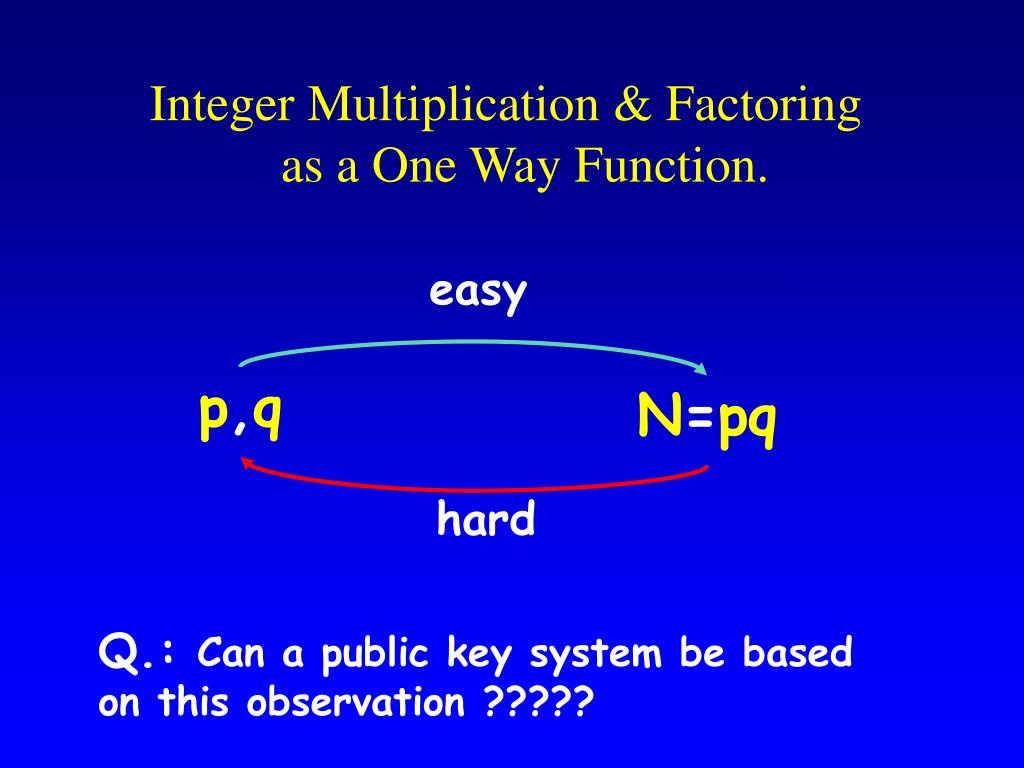 Integer Multiplication & Factoring as a One Way Function.

easy

p,q

N=pq

hard

Q.: Can a public key system be based on this observation ?????